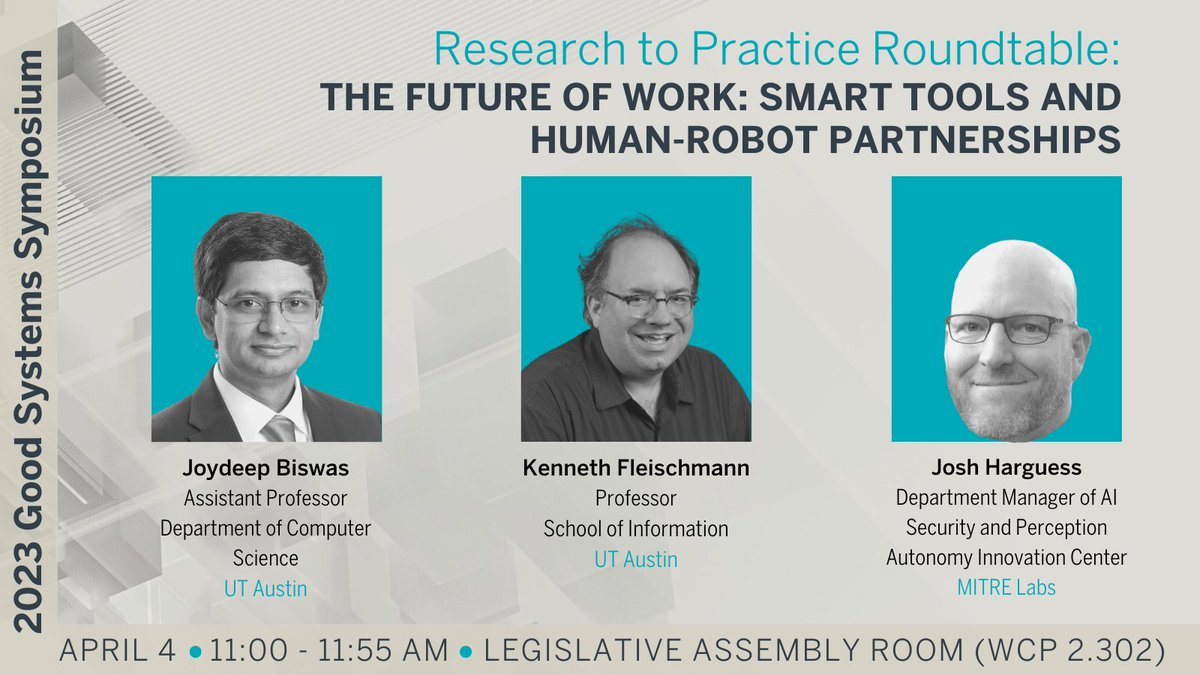 2023 Good Systems Symposium

Research to Practice Roundtable:
THE FUTURE OF WORK: SMART TOOLS AND HUMAN-ROBOT PARTNERSHIPS

Joydeep Biswas
Assistant Professor
Department of Computer Science
UT Austin

Kenneth Fleischmann
Professor
School of Information
UT Austin

Josh Harguess
Department Manager of AI Security and Perception
Autonomy Innovation Center
MITRE Labs

APRIL 4 • 11:00 - 11:55 AM • LEGISLATIVE ASSEMBLY ROOM (WCP 2.302)